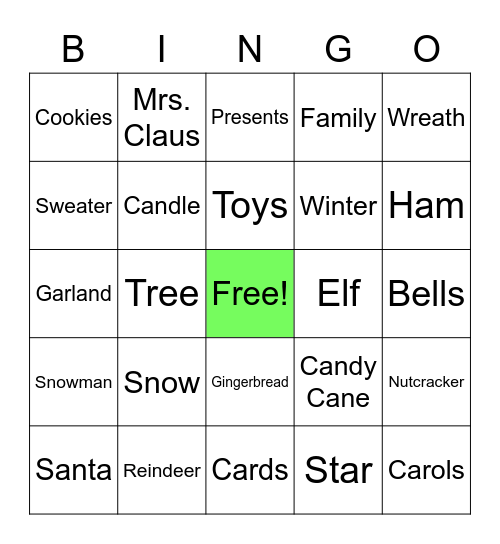 | B | I | N | G | O |
|---|---|---|---|---|
| Cookies | Mrs. Claus | Presents | Family | Wreath |
| Sweater | Candle | Toys | Winter | Ham |
| Garland | Tree | Free! | Elf | Bells |
| Snowman | Snow | Gingerbread | Candy Cane | Nutcracker |
| Santa | Reindeer | Cards | Star | Carols |